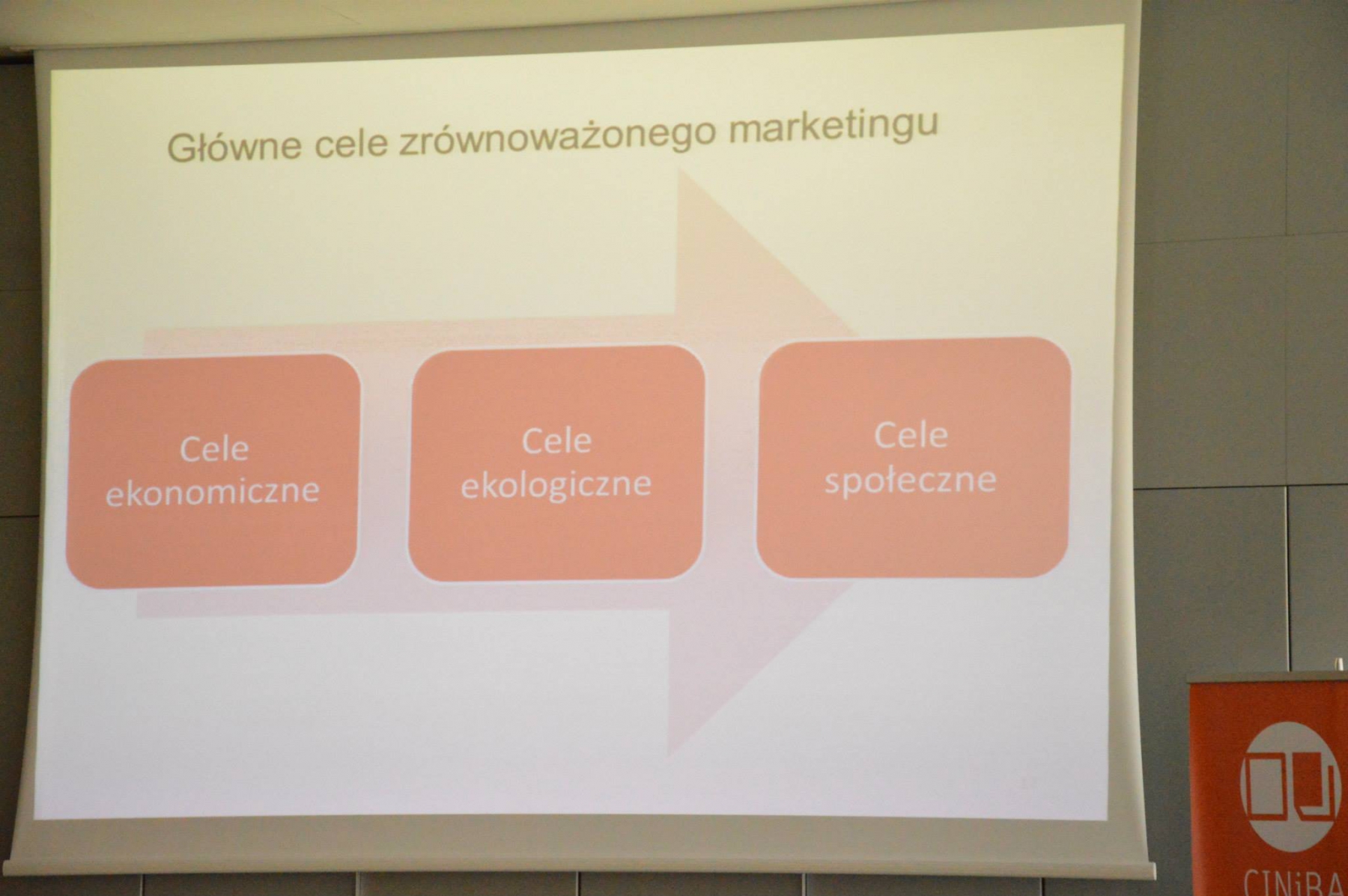 Główne cele zrównoważonego marketingu

Cele ekonomiczne

Cele ekologiczne

Cele społeczne

CINiBA